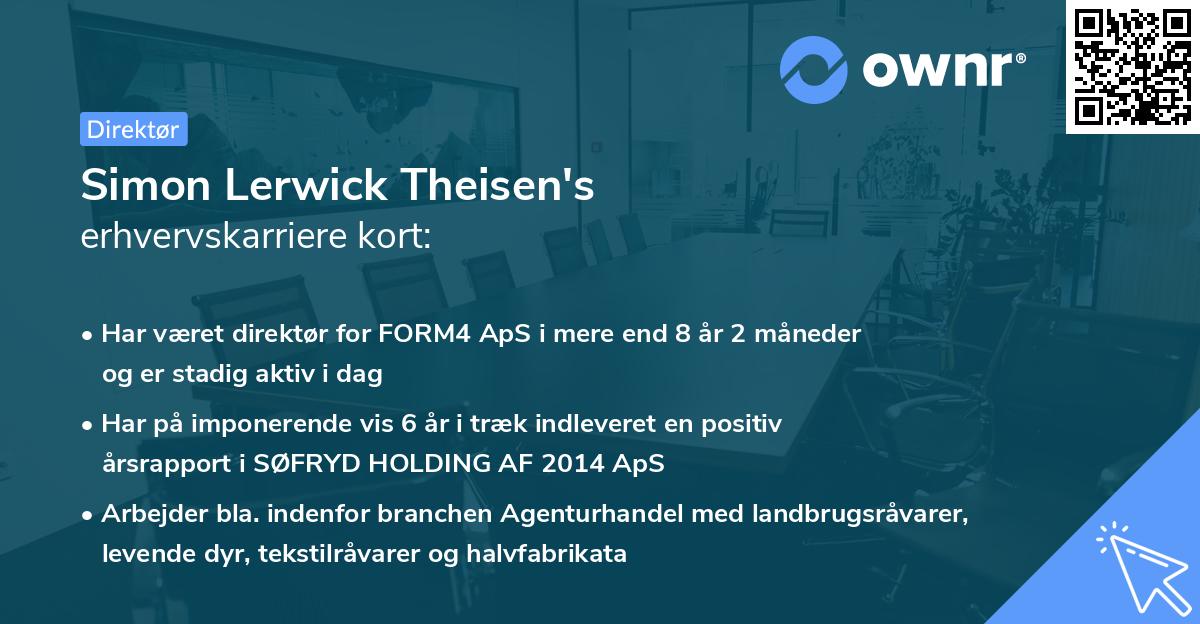 ownr®

Direktør

Simon Lerwick Theisen's
erhvervskarriere kort:

• Har været direktør for FORM4 ApS i mere end 8 år 2 måneder og er stadig aktiv i dag

• Har på imponerende vis 6 år i træk indleveret en positiv årsrapport i SØFRYD HOLDING AF 2014 ApS

• Arbejder bla. indenfor branchen Agenturhandel med landbrugsråvarer, levende dyr, tekstilråvarer og halvfabrikata